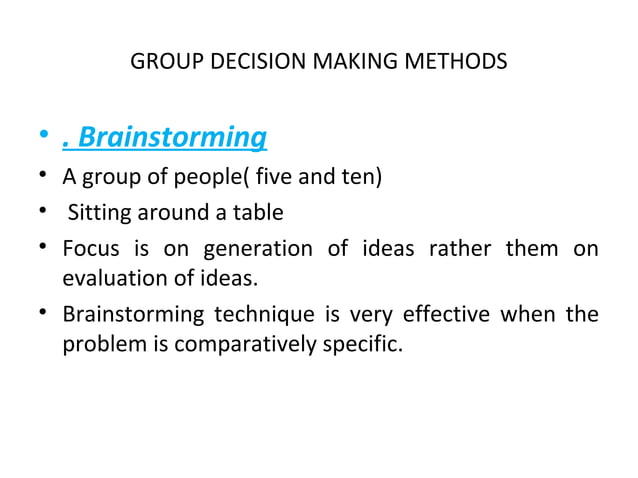 GROUP DECISION MAKING METHODS

• . Brainstorming
• A group of people( five and ten)
• Sitting around a table
• Focus is on generation of ideas rather them on evaluation of ideas.
• Brainstorming technique is very effective when the problem is comparatively specific.